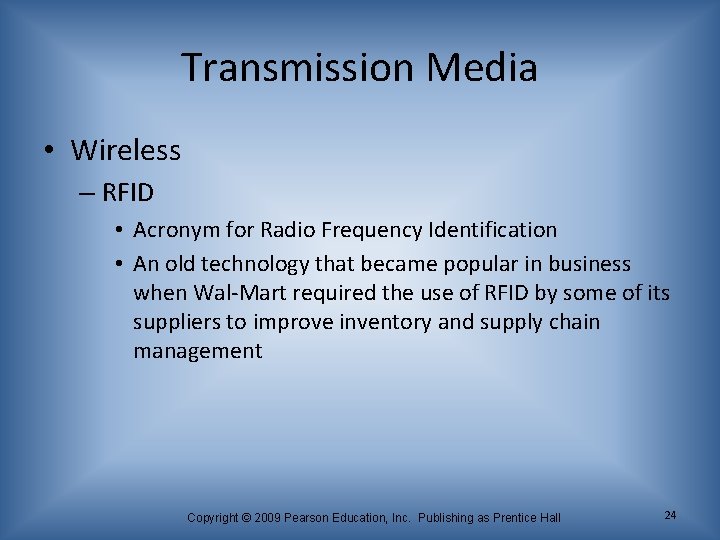 Transmission Media

• Wireless
– RFID
• Acronym for Radio Frequency Identification
• An old technology that became popular in business when Wal-Mart required the use of RFID by some of its suppliers to improve inventory and supply chain management

Copyright © 2009 Pearson Education, Inc. Publishing as Prentice Hall

24